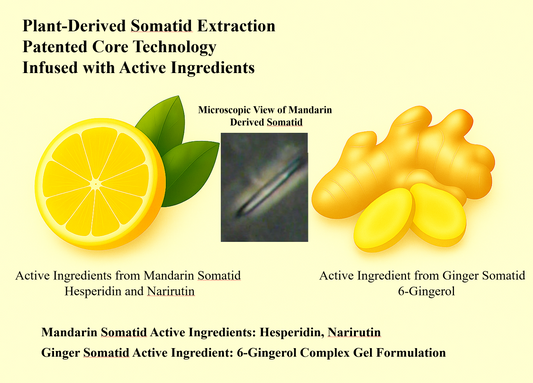 Plant-Derived Somatid Extraction
Patented Core Technology
Infused with Active Ingredients

Microscopic View of Mandarin Derived Somatid

Active Ingredients from Mandarin Somatid
Hesperidin and Narirutin

Active Ingredient from Ginger Somatid
6-Gingerol

Mandarin Somatid Active Ingredients: Hesperidin, Narirutin
Ginger Somatid Active Ingredient: 6-Gingerol Complex Gel Formulation